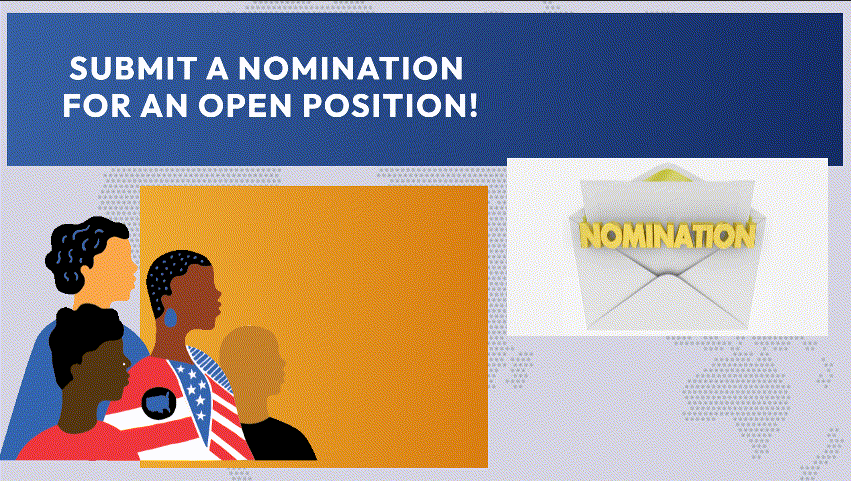 SUBMIT A NOMINATION FOR AN OPEN POSITION!

NOMINATION